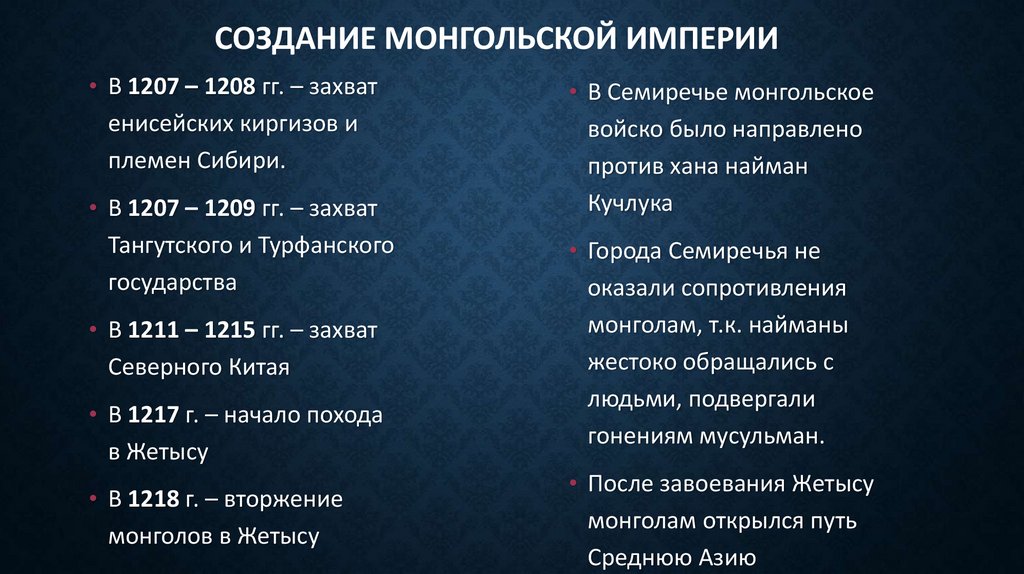 СОЗДАНИЕ МОНГОЛЬСКОЙ ИМПЕРИИ

• В 1207 – 1208 гг. – захват енисейских киргизов и племен Сибири.

• В 1207 – 1209 гг. – захват Тангутского и Турфанского государства

• В 1211 – 1215 гг. – захват Северного Китая

• В 1217 г. – начало похода в Жетысу

• В 1218 г. – вторжение монголов в Жетысу

• В Семиречье монгольское войско было направлено против хана найман Кучлука

• Города Семиречья не оказали сопротивления монголам, т.к. найманы жестоко обращались с людьми, подвергали гонениям мусульман.

• После завоевания Жетысу монголам открылся путь Среднюю Азию